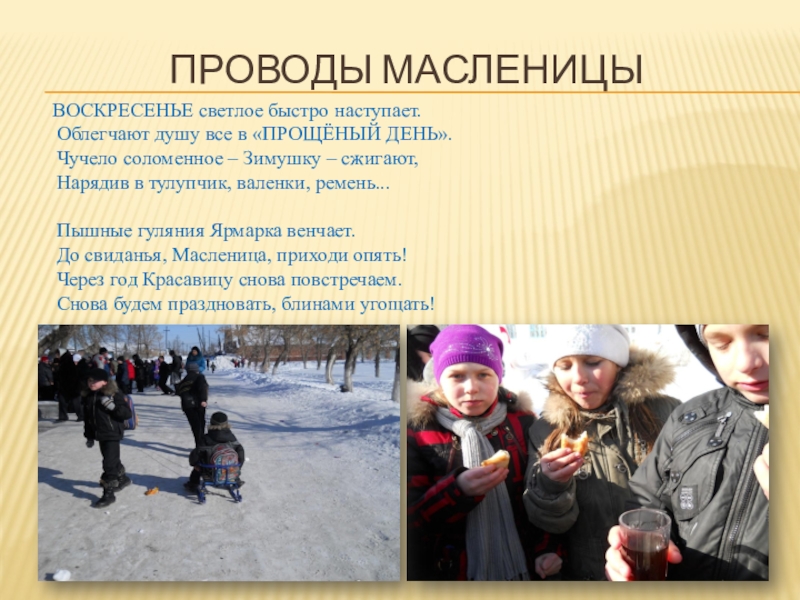 ПРОВОДЫ МАСЛЕНИЦЫ

ВОСКРЕСЕНЬЕ светлое быстро наступает.
Облегчают душу все в «ПРОЩЁНЫЙ ДЕНЬ».
Чучело соломенное – Зимушку – сжигают,
Нарядив в тулупчик, валенки, ремень...

Пышные гуляния Ярмарка венчает.
До свиданья, Масленица, приходи опять!
Через год Красавицу снова повстречаем.
Снова будем праздновать, блинами угощать!